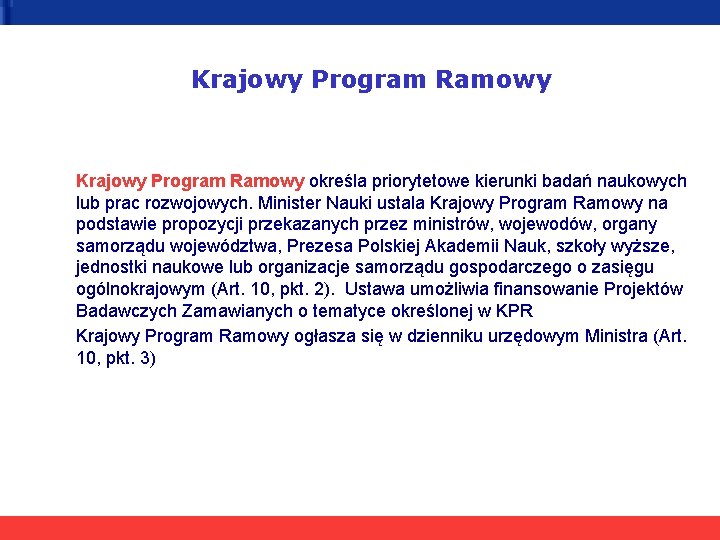 Krajowy Program Ramowy

Krajowy Program Ramowy określa priorytetowe kierunki badań naukowych lub prac rozwojowych. Minister Nauki ustala Krajowy Program Ramowy na podstawie propozycji przekazanych przez ministrów, wojewodów, organy samorządu województwa, Prezesa Polskiej Akademii Nauk, szkoły wyższe, jednostki naukowe lub organizacje samorządu gospodarczego o zasięgu ogólnokrajowym (Art. 10, pkt. 2). Ustawa umożliwia finansowanie Projektów Badawczych Zamawianych o tematyce określonej w KPR

Krajowy Program Ramowy ogłasza się w dzienniku urzędowym Ministra (Art. 10, pkt. 3)